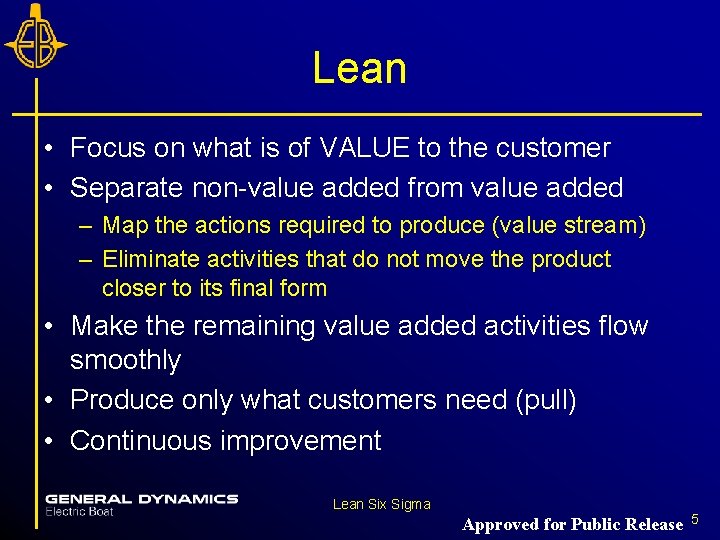 EB

Lean

• Focus on what is of VALUE to the customer
• Separate non-value added from value added
– Map the actions required to produce (value stream)
– Eliminate activities that do not move the product closer to its final form
• Make the remaining value added activities flow smoothly
• Produce only what customers need (pull)
• Continuous improvement

GENERAL DYNAMICS
Electric Boat

Lean Six Sigma

Approved for Public Release 5